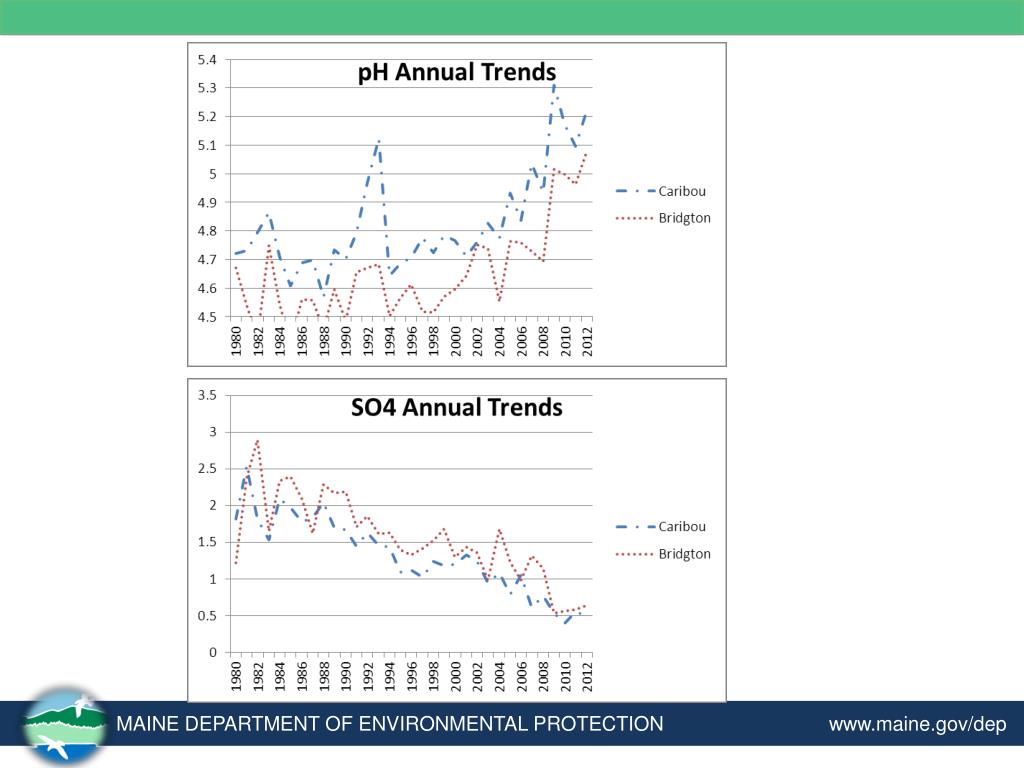 pH Annual Trends

5.4
5.3
5.2
5.1
5
4.9
4.8
4.7
4.6
4.5

1980
1982
1984
1986
1988
1990
1992
1994
1996
1998
2000
2002
2004
2006
2008
2010
2012

Caribou
Bridgton

SO4 Annual Trends

3.5
3
2.5
2
1.5
1
0.5
0

1980
1982
1984
1986
1988
1990
1992
1994
1996
1998
2000
2002
2004
2006
2008
2010
2012

Caribou
Bridgton

MAINE DEPARTMENT OF ENVIRONMENTAL PROTECTION

www.maine.gov/dep